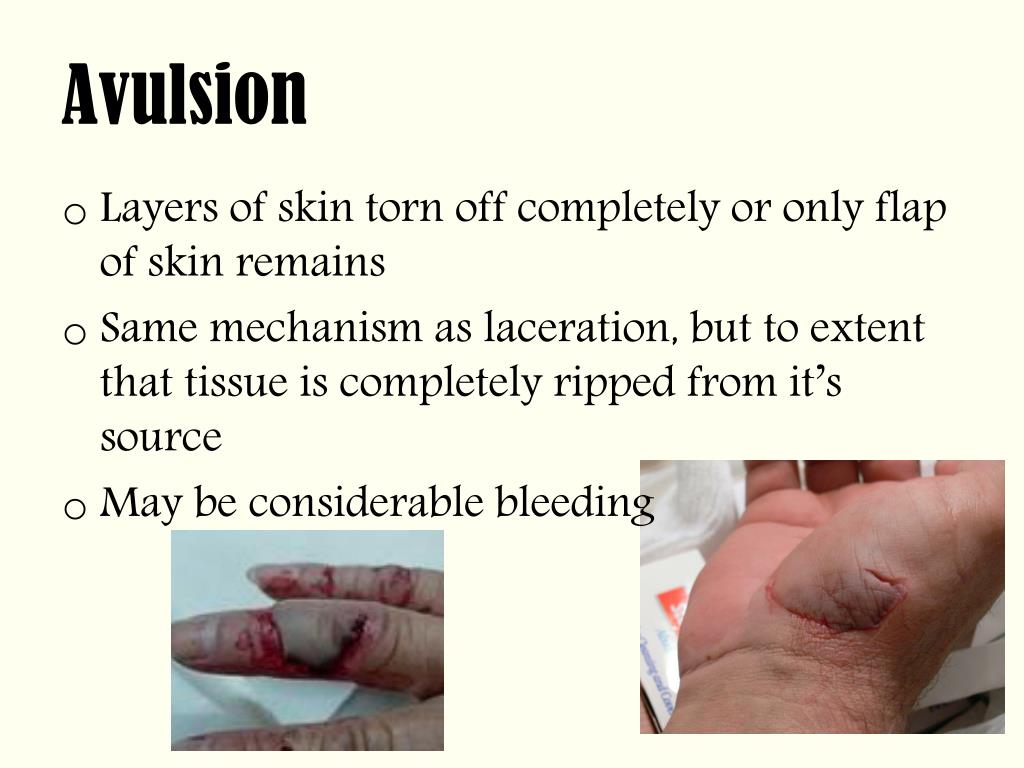 Avulsion

o Layers of skin torn off completely or only flap of skin remains

o Same mechanism as laceration, but to extent that tissue is completely ripped from it's source

o May be considerable bleeding